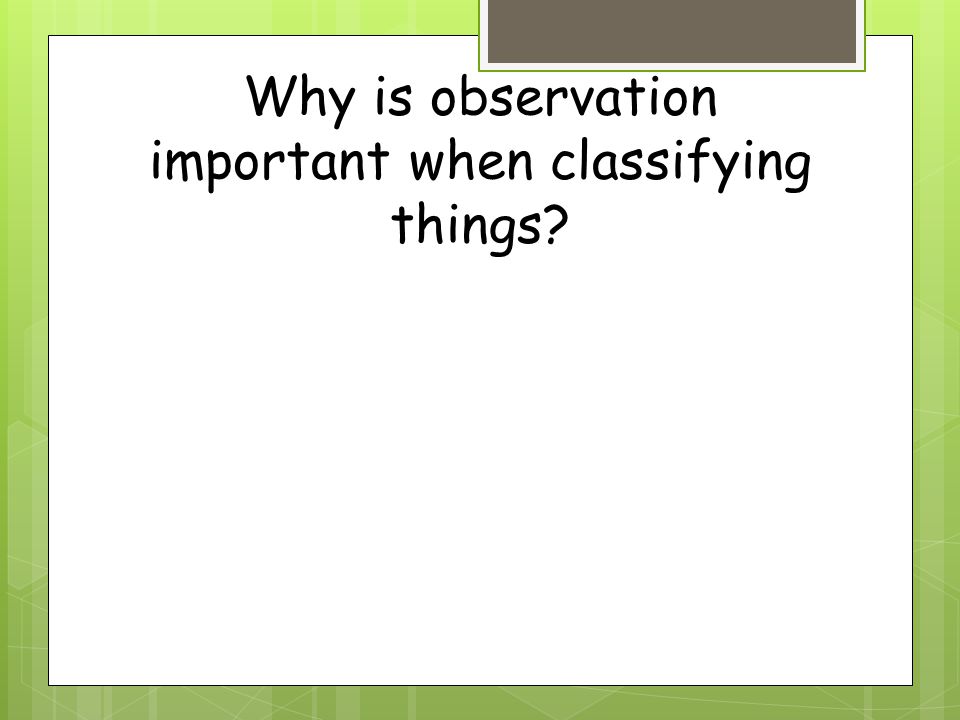 Why is observation important when classifying things?